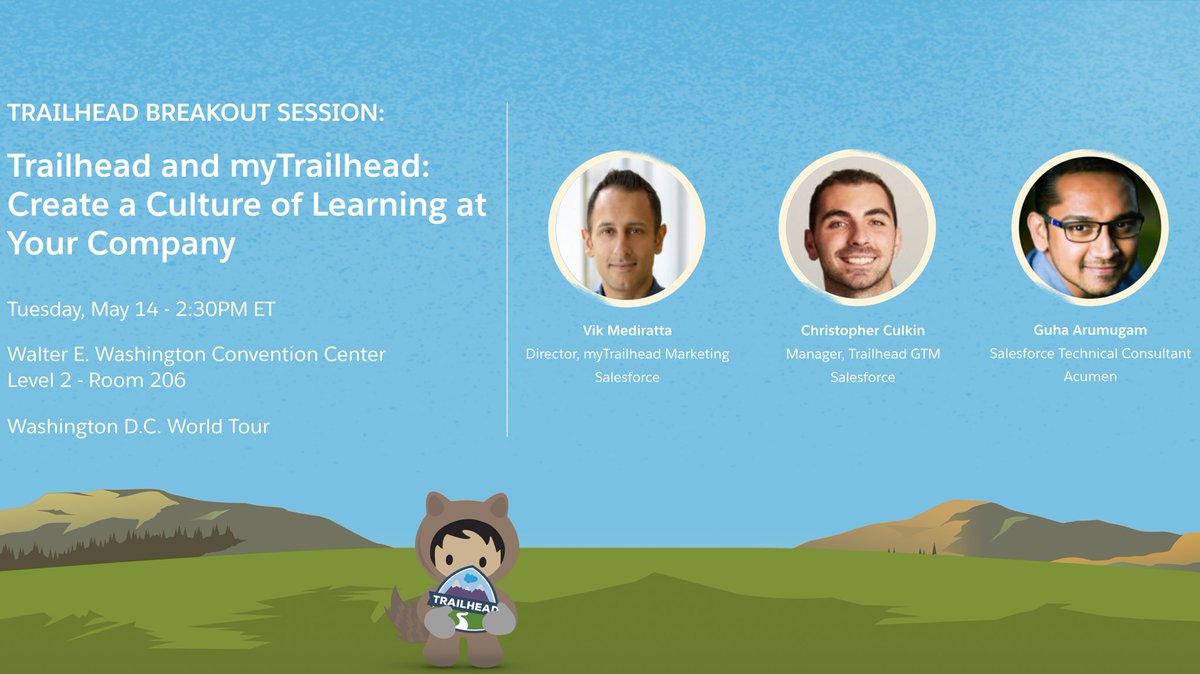 TRAILHEAD BREAKOUT SESSION:

Trailhead and myTrailhead: Create a Culture of Learning at Your Company

Tuesday, May 14 - 2:30PM ET

Walter E. Washington Convention Center
Level 2 - Room 206

Washington D.C. World Tour

Vik Mediratta
Director, myTrailhead Marketing
Salesforce

Christopher Culkin
Manager, Trailhead GTM
Salesforce

Guha Arumugam
Salesforce Technical Consultant
Acumen

TRAILHEAD